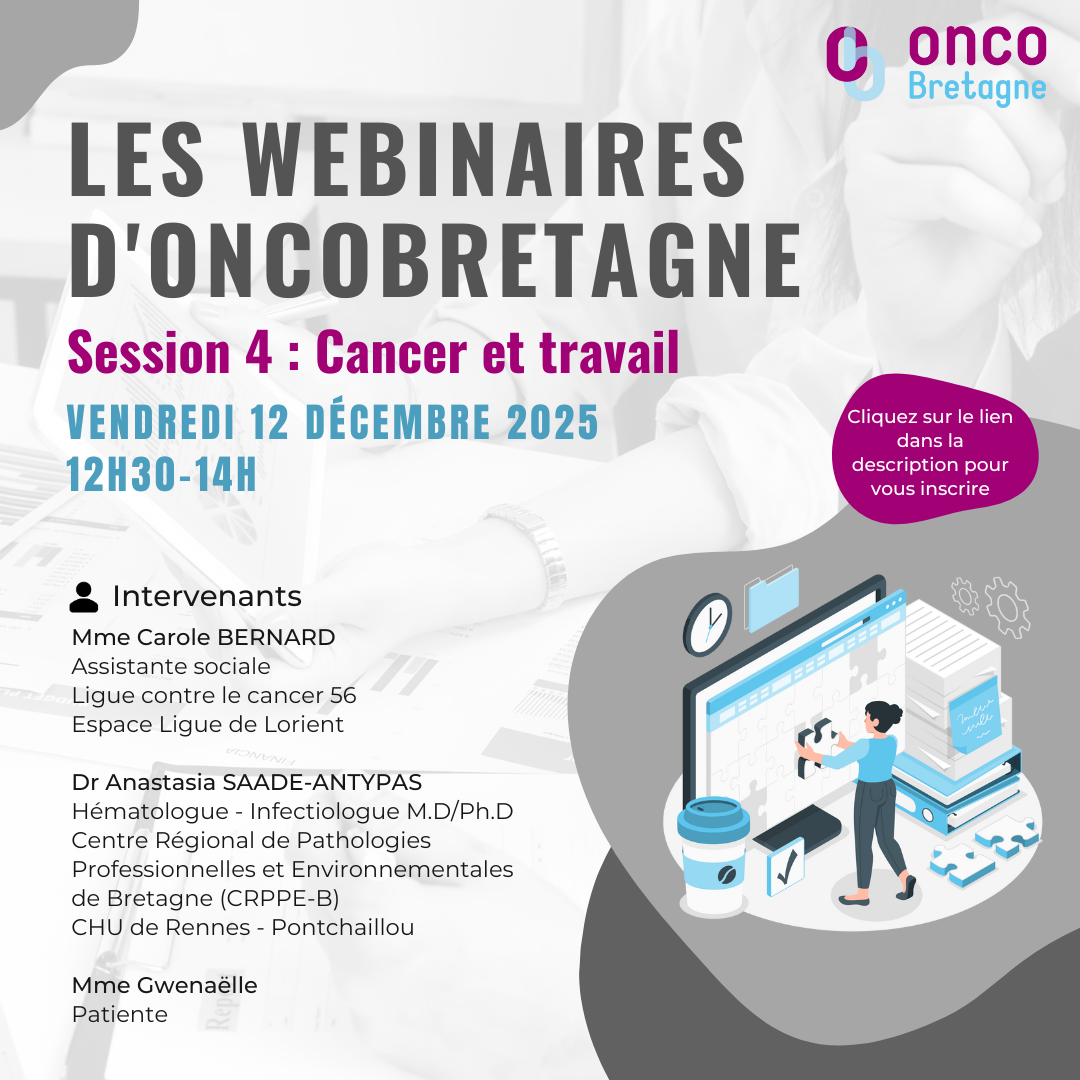 onco
Bretagne

LES WEBINAIRES D'ONCOBRETAGNE

Session 4 : Cancer et travail

VENDREDI 12 DÉCEMBRE 2025
12H30-14H

Cliquez sur le lien dans la description pour vous inscrire

Intervenants

Mme Carole BERNARD
Assistante sociale
Ligue contre le cancer 56
Espace Ligue de Lorient

Dr Anastasia SAADE-ANTYPAS
Hématologue - Infectiologue M.D/Ph.D
Centre Régional de Pathologies Professionnelles et Environnementales de Bretagne (CRPPE-B)
CHU de Rennes - Pontchaillou

Mme Gwenaëlle
Patiente